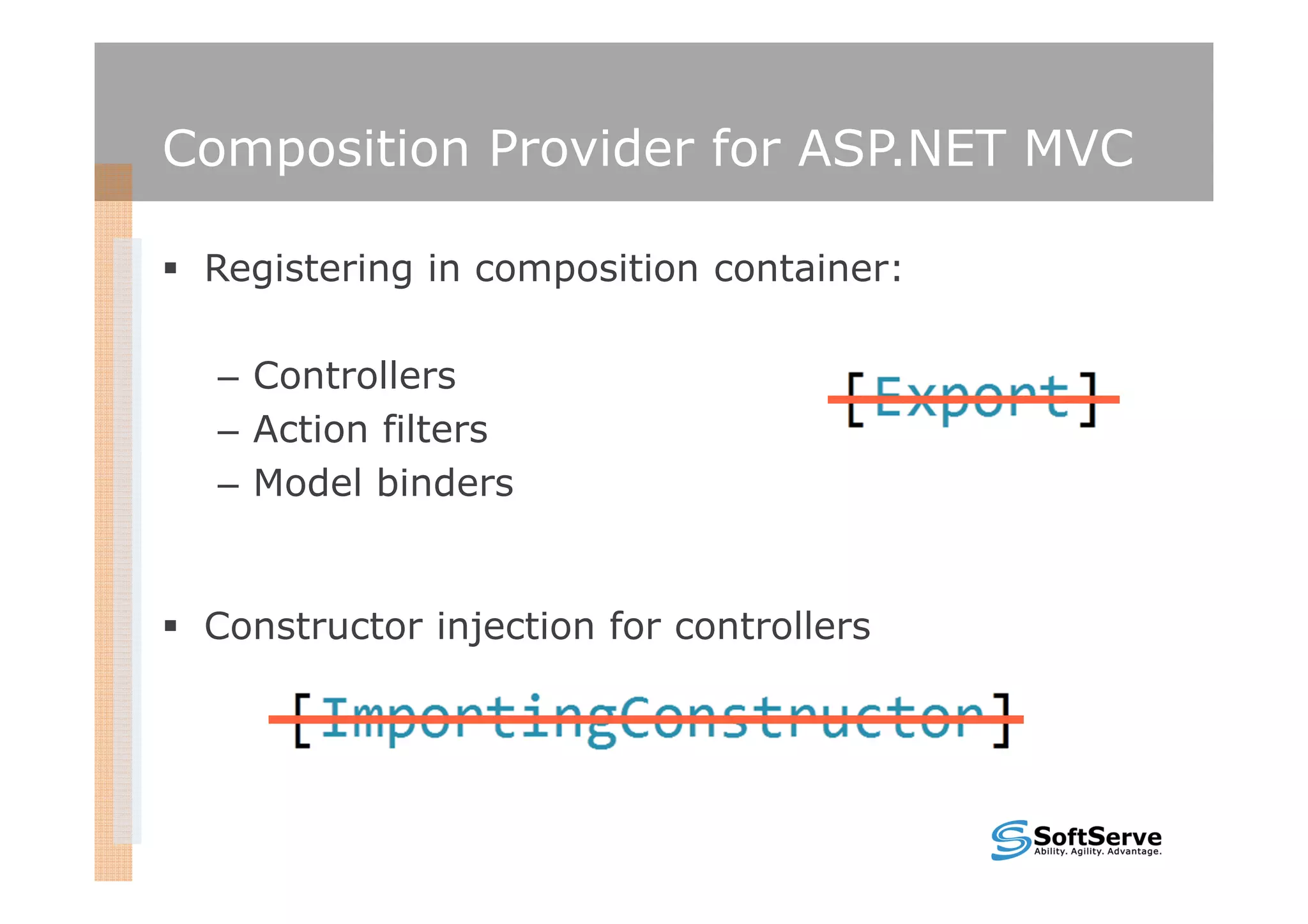 Composition Provider for ASP.NET MVC

▪ Registering in composition container:

– Controllers
– Action filters
– Model binders

[Export]

▪ Constructor injection for controllers

[ImportingConstructor]

SoftServe
Ability. Agility. Advantage.